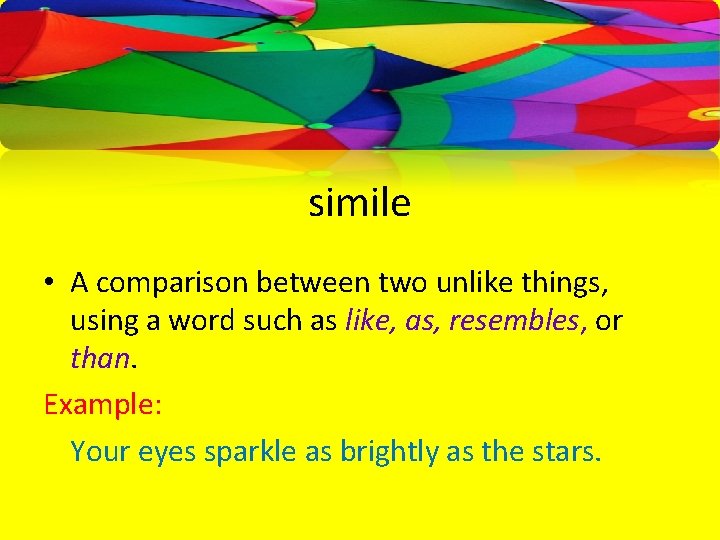 simile

• A comparison between two unlike things, using a word such as like, as, resembles, or than.

Example:

Your eyes sparkle as brightly as the stars.